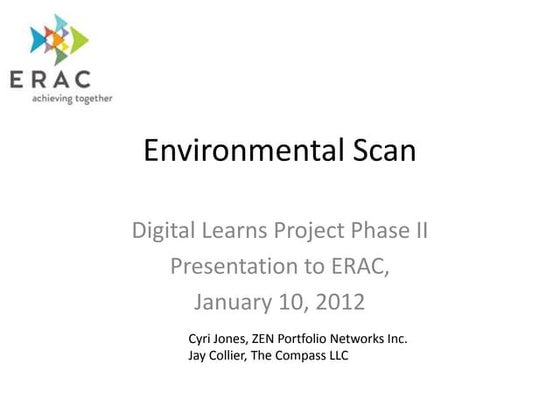 ERAC
achieving together

Environmental Scan

Digital Learns Project Phase II
Presentation to ERAC,
January 10, 2012

Cyri Jones, ZEN Portfolio Networks Inc.
Jay Collier, The Compass LLC